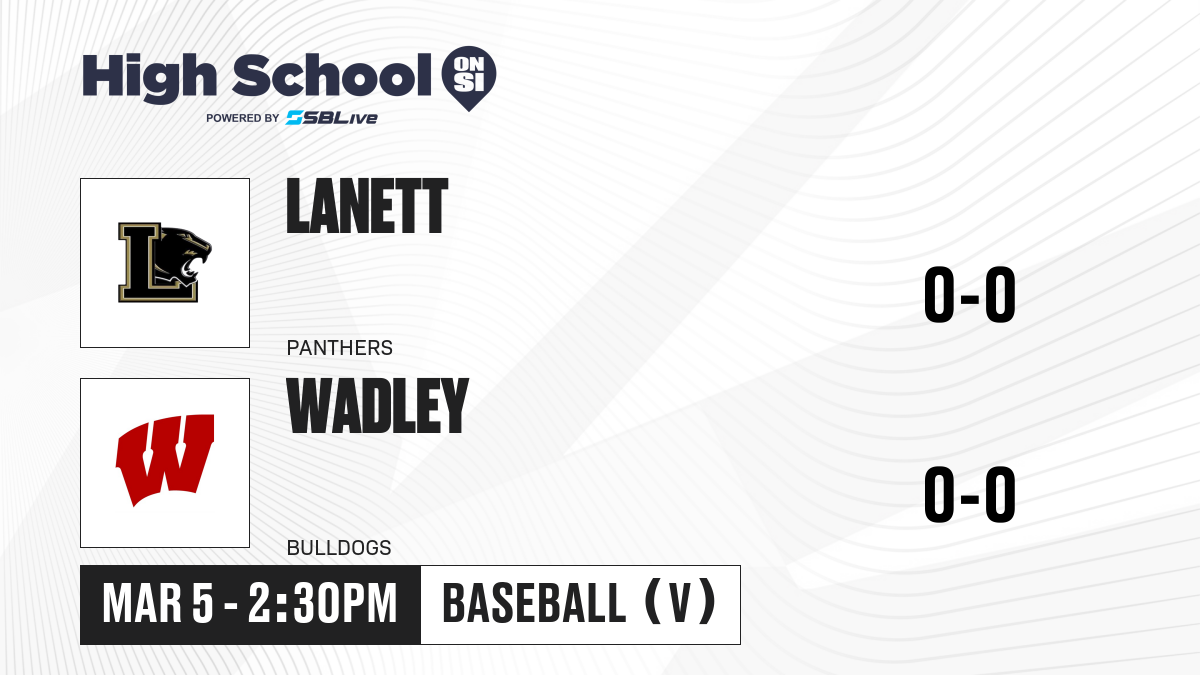 High School ON SI
POWERED BY SBLive

L

LANETT

PANTHERS

0-0

W

WADLEY

BULLDOGS

0-0

MAR 5 - 2:30PM

BASEBALL (V)